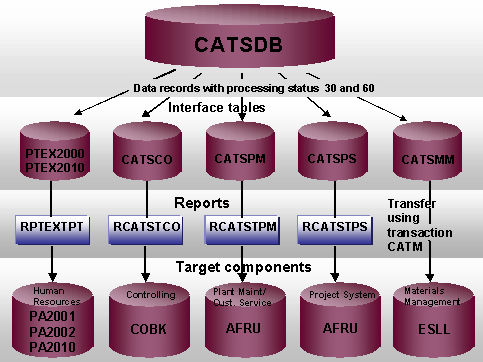 CATSDB

Data records with processing status 30 and 60

Interface tables

PTEX2000
PTEX2010

CATSCO

CATSPM

CATSPS

CATSMM

Reports

RPTEXTPT

RCATSTCO

RCATSTPM

RCATSTPS

Transfer using transaction CATM

Target components

Human Resources
PA2001
PA2002
PA2010

Controlling
COBK

Plant Maint/ Cust. Service
AFRU

Project System
AFRU

Materials Management
ESLL